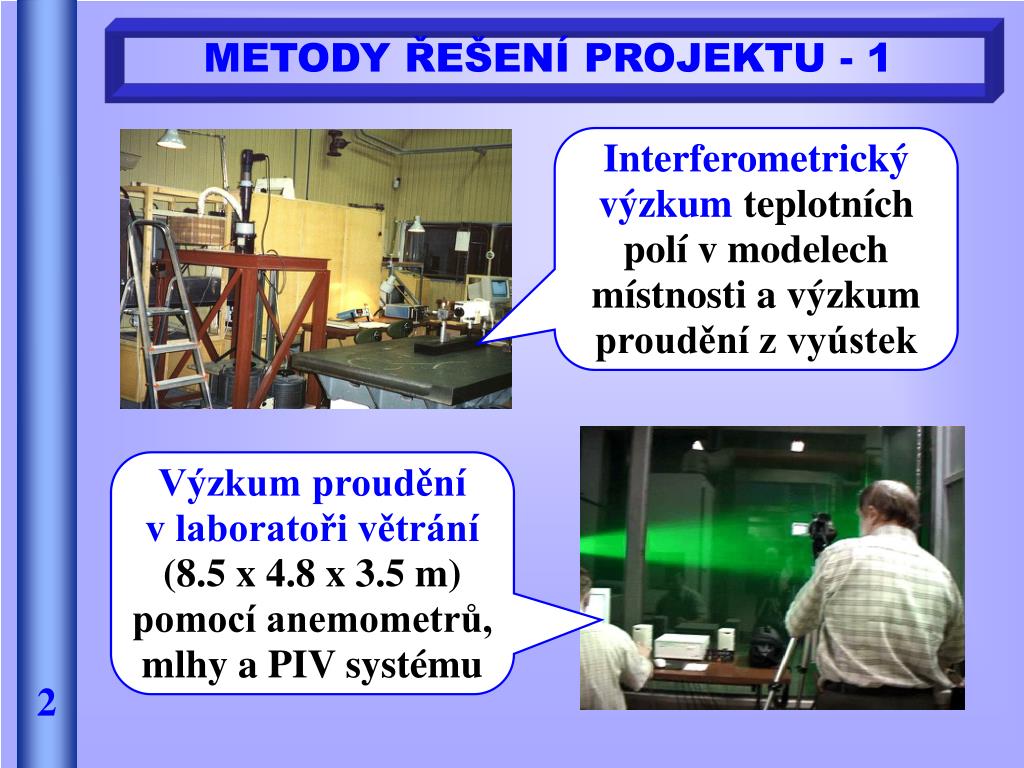 METODY ŘEŠENÍ PROJEKTU - 1

Interferometrický výzkum teplotních polí v modelech místnosti a výzkum proudění z vyústek

Výzkum proudění v laboratoři větrání (8.5 x 4.8 x 3.5 m) pomocí anemometrů, mlhy a PIV systému

2